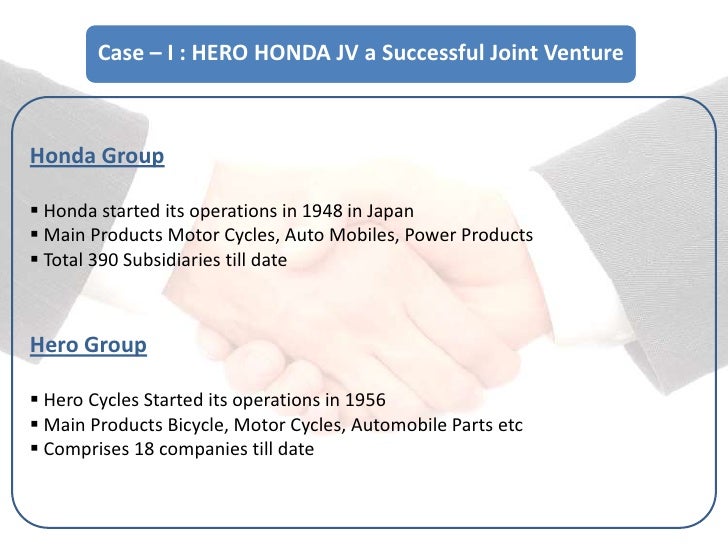 Case – I : HERO HONDA JV a Successful Joint Venture

Honda Group

▪ Honda started its operations in 1948 in Japan
▪ Main Products Motor Cycles, Auto Mobiles, Power Products
▪ Total 390 Subsidiaries till date

Hero Group

▪ Hero Cycles Started its operations in 1956
▪ Main Products Bicycle, Motor Cycles, Automobile Parts etc
▪ Comprises 18 companies till date